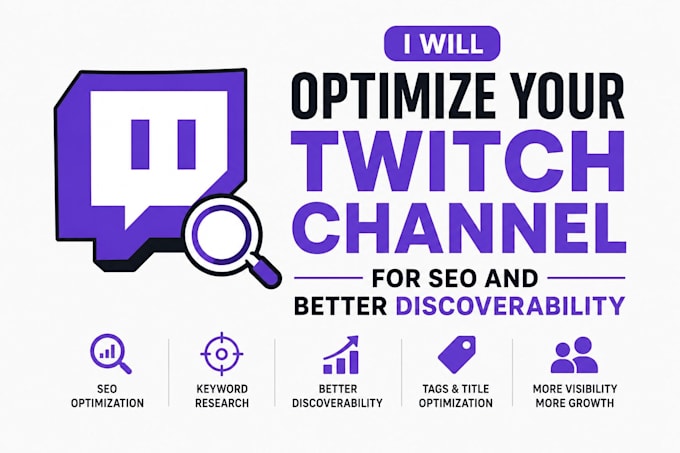 I WILL
OPTIMIZE YOUR
TWITCH
CHANNEL
FOR SEO AND
BETTER DISCOVERABILITY

SEO OPTIMIZATION

KEYWORD RESEARCH

BETTER DISCOVERABILITY

TAGS & TITLE OPTIMIZATION

MORE VISIBILITY MORE GROWTH